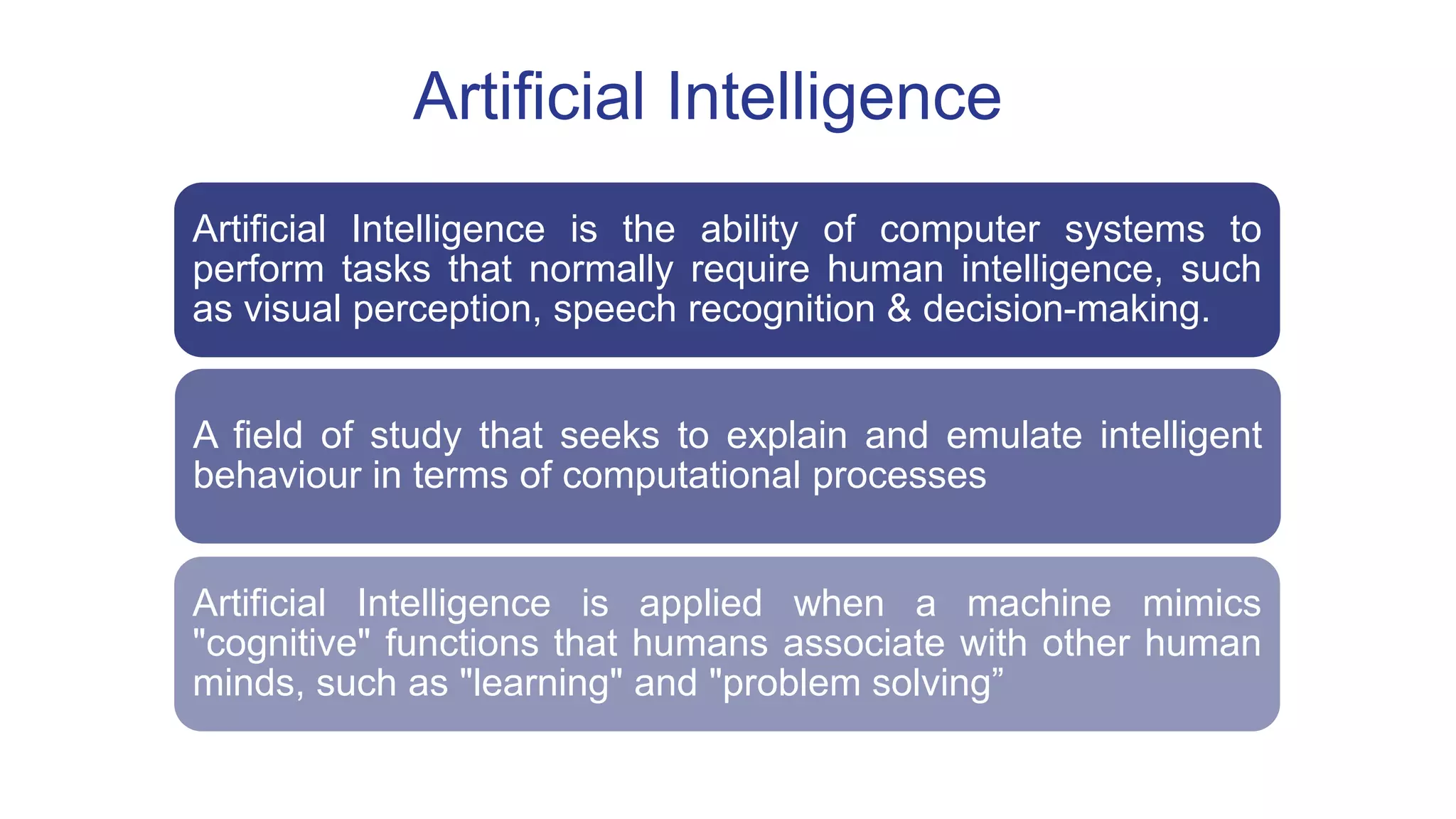 Artificial Intelligence

Artificial Intelligence is the ability of computer systems to perform tasks that normally require human intelligence, such as visual perception, speech recognition & decision-making.

A field of study that seeks to explain and emulate intelligent behaviour in terms of computational processes

Artificial Intelligence is applied when a machine mimics "cognitive" functions that humans associate with other human minds, such as "learning" and "problem solving”